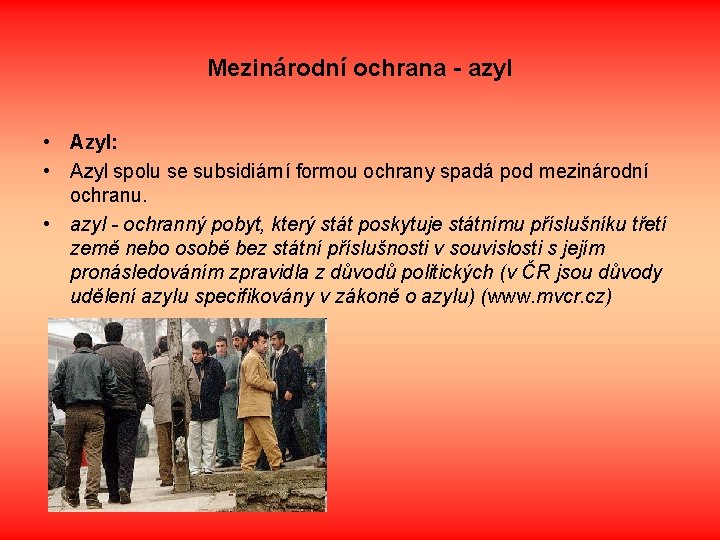 Mezinárodní ochrana - azyl

• Azyl:
• Azyl spolu se subsidiární formou ochrany spadá pod mezinárodní ochranu.
• azyl - ochranný pobyt, který stát poskytuje státnímu příslušníku třetí země nebo osobě bez státní příslušnosti v souvislosti s jejím pronásledováním zpravidla z důvodů politických (v ČR jsou důvody udělení azylu specifikovány v zákoně o azylu) (www.mvcr.cz)